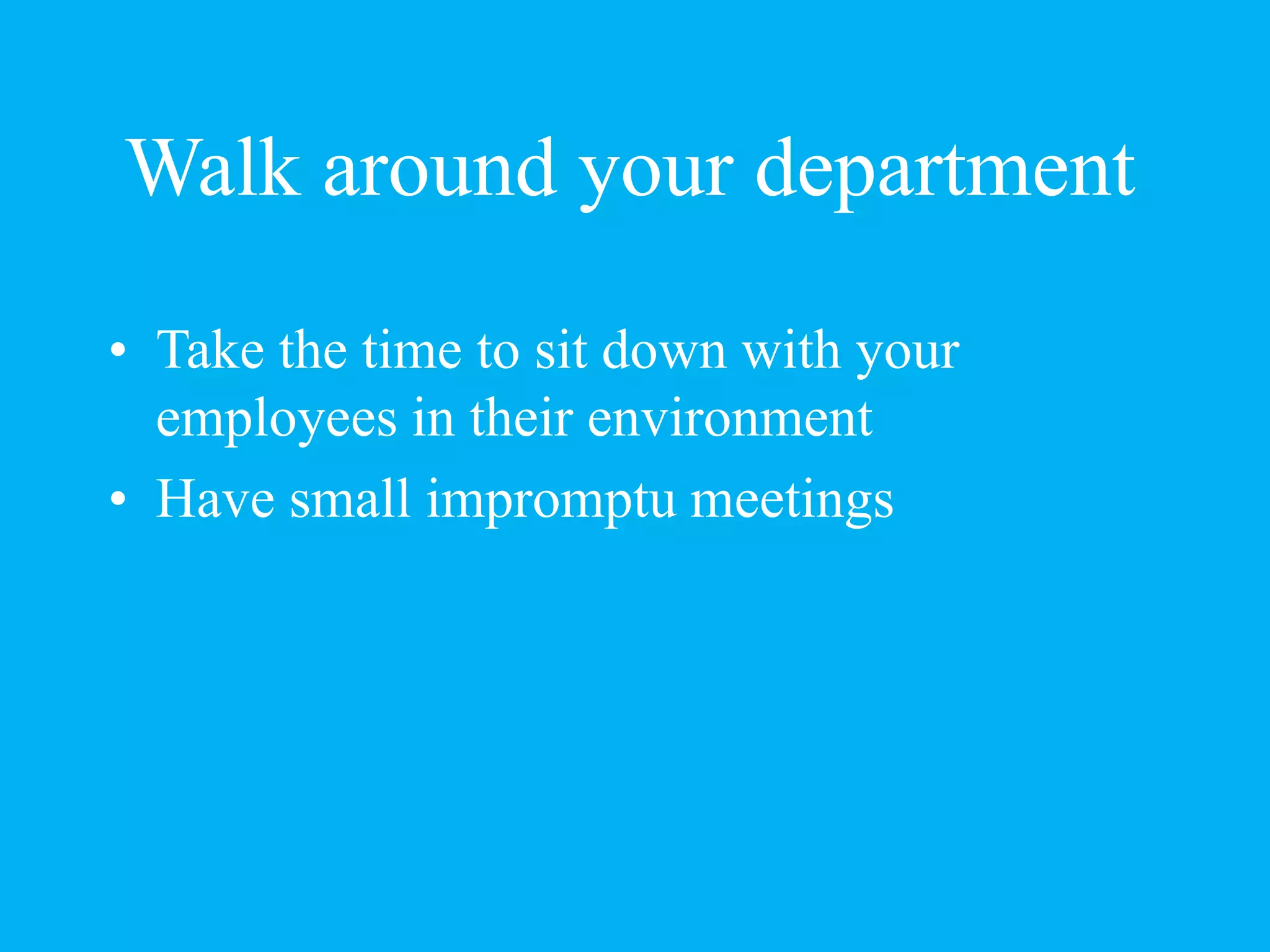 Walk around your department

• Take the time to sit down with your employees in their environment
• Have small impromptu meetings